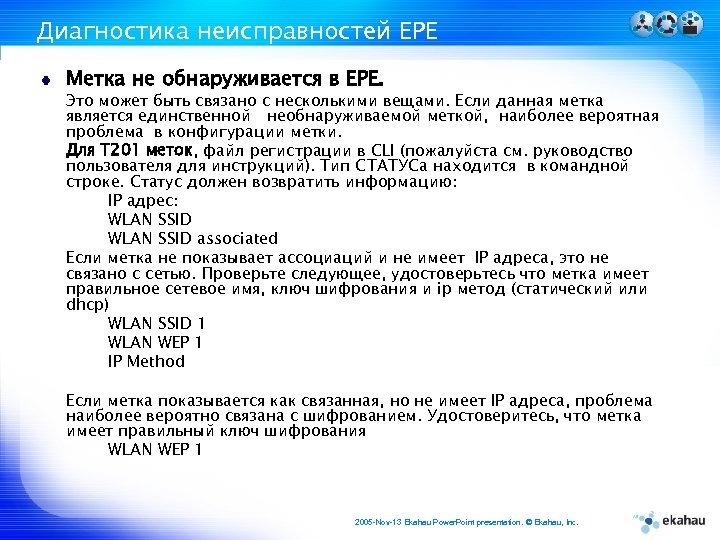 Диагностика неисправностей EPE

Метка не обнаруживается в EPE.

Это может быть связано с несколькими вещами. Если данная метка является единственной необнаруживаемой меткой, наиболее вероятная проблема в конфигурации метки.

Для T201 меток, файл регистрации в CLI (пожалуйста см. руководство пользователя для инструкций). Тип СТАТУСа находится в командной строке. Статус должен возвратить информацию:

IP адрес:
WLAN SSID
WLAN SSID associated

Если метка не показывает ассоциаций и не имеет IP адреса, это не связано с сетью. Проверьте следующее, удостоверьтесь что метка имеет правильное сетевое имя, ключ шифрования и ip метод (статический или dhcp)

WLAN SSID 1
WLAN WEP 1
IP Method

Если метка показывается как связанная, но не имеет IP адреса, проблема наиболее вероятно связана с шифрованием. Удостоверитесь, что метка имеет правильный ключ шифрования

WLAN WEP 1

2005-Nov-13 Ekahau PowerPoint presentation. © Ekahau, Inc.

ekahau